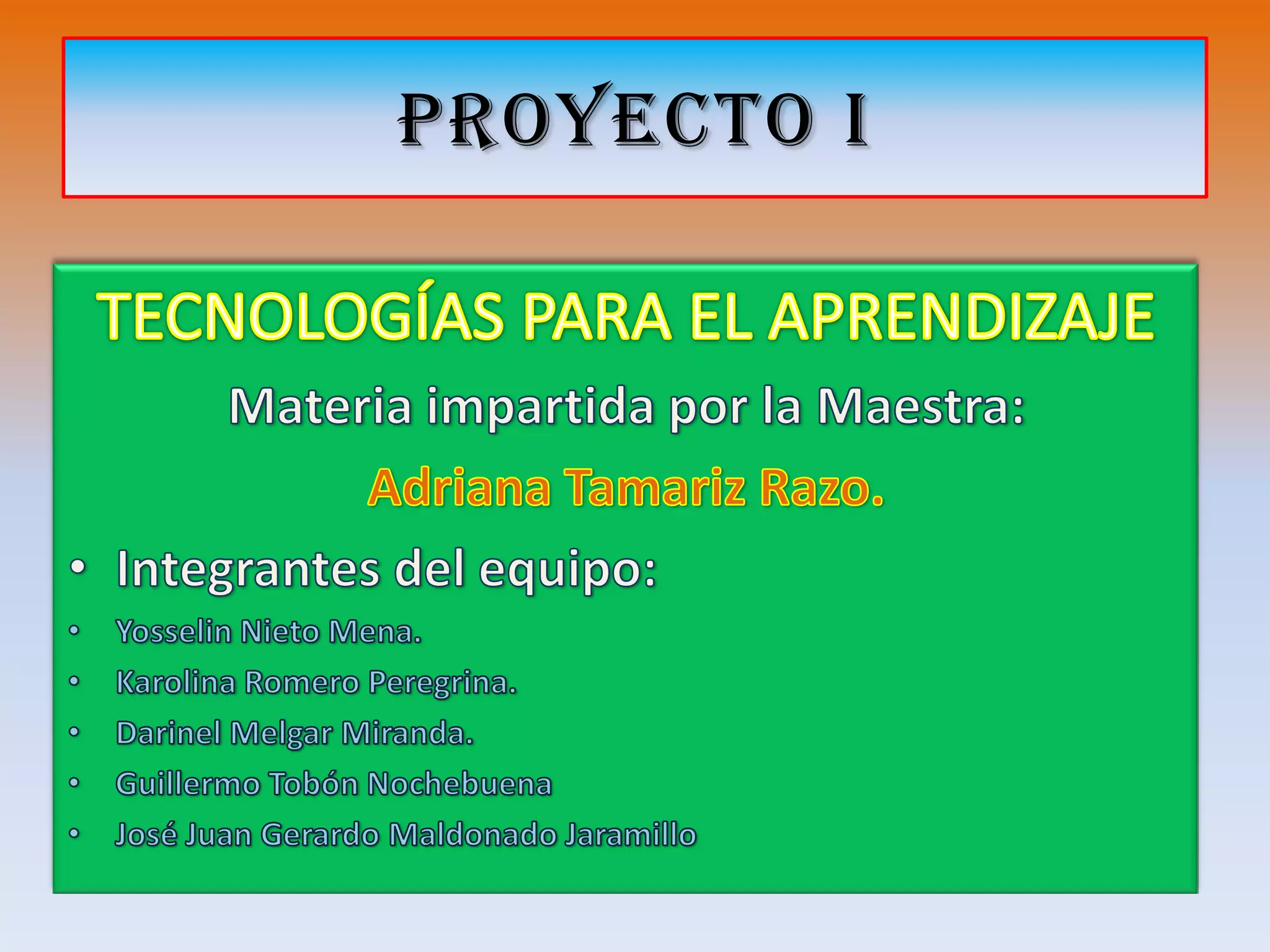 PROYECTO I

TECNOLOGÍAS PARA EL APRENDIZAJE

Materia impartida por la Maestra:

Adriana Tamariz Razo.

• Integrantes del equipo:
• Yosselin Nieto Mena.
• Karolina Romero Peregrina.
• Darinel Melgar Miranda.
• Guillermo Tobón Nochebuena
• José Juan Gerardo Maldonado Jaramillo